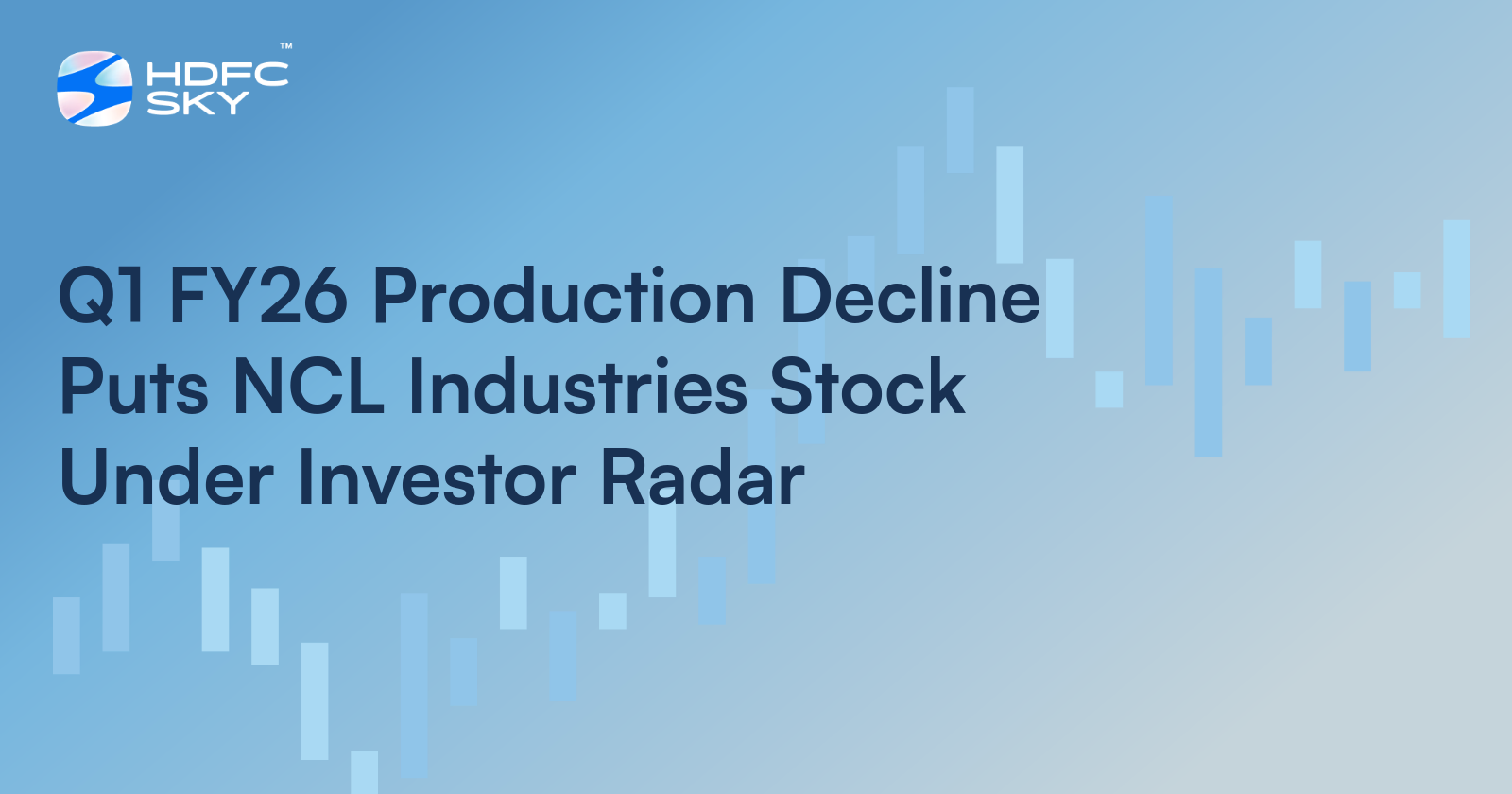 HDFC SKY™

Q1 FY26 Production Decline Puts NCL Industries Stock Under Investor Radar